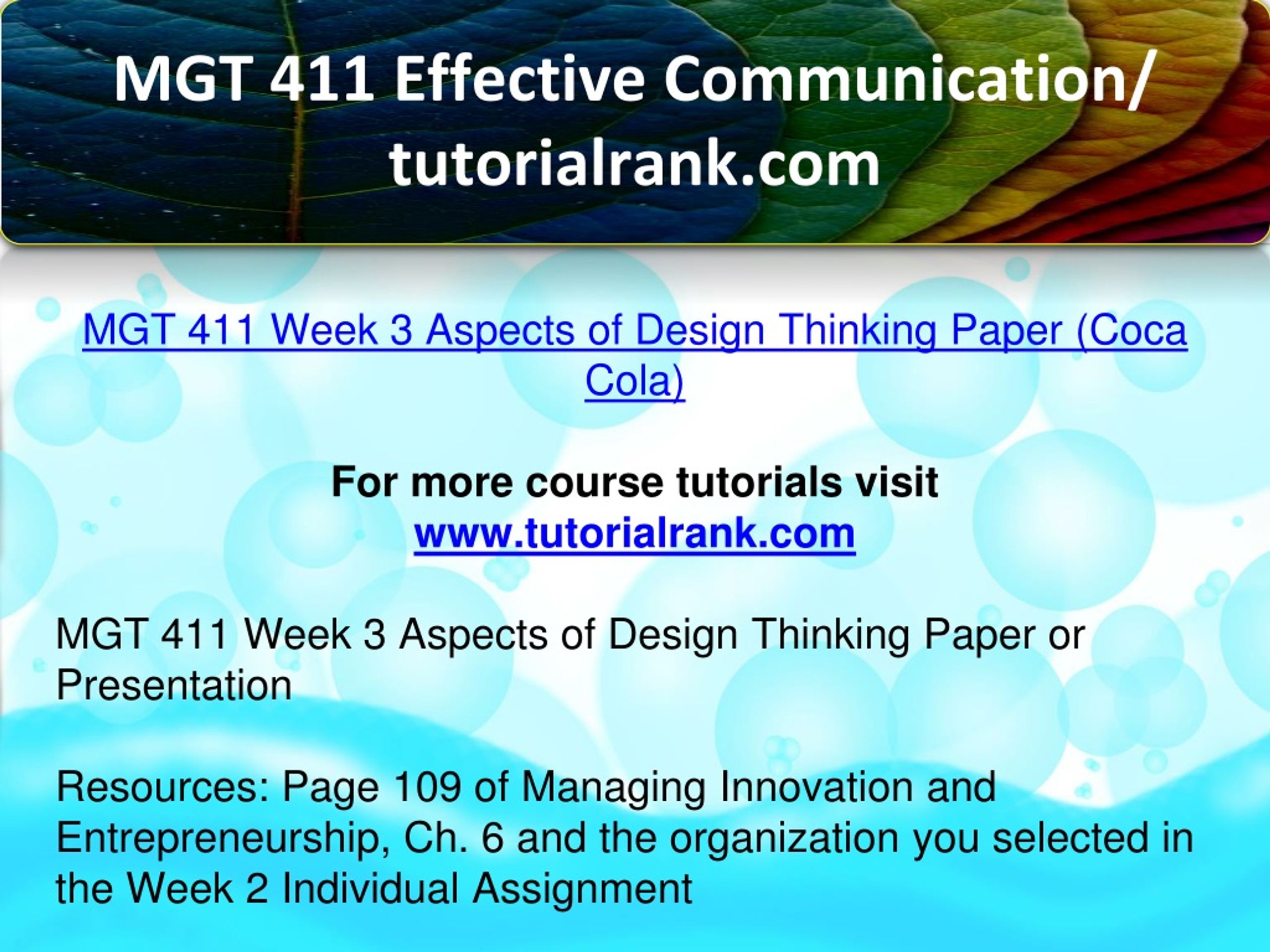 MGT 411 Effective Communication/ tutorialrank.com

MGT 411 Week 3 Aspects of Design Thinking Paper (Coca Cola)

For more course tutorials visit www.tutorialrank.com

MGT 411 Week 3 Aspects of Design Thinking Paper or Presentation

Resources: Page 109 of Managing Innovation and Entrepreneurship, Ch. 6 and the organization you selected in the Week 2 Individual Assignment